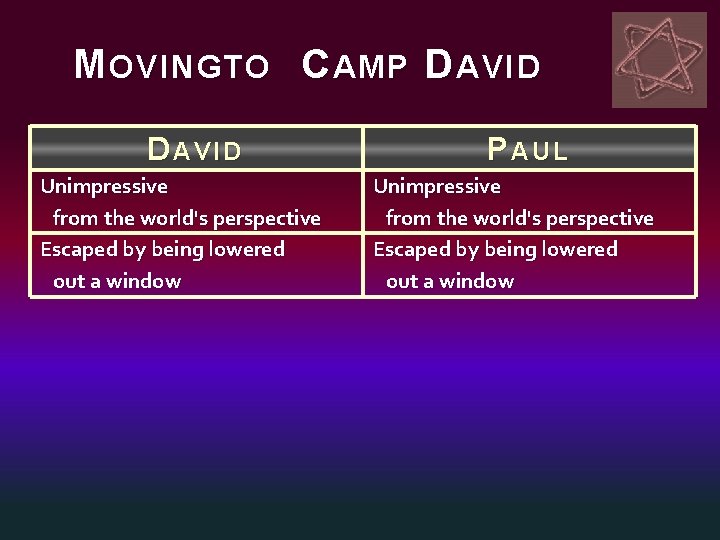 MOVINGTO CAMP DAVID

| DAVID | PAUL |
|---|---|
| Unimpressive from the world's perspective | Unimpressive from the world's perspective |
| Escaped by being lowered out a window | Escaped by being lowered out a window |